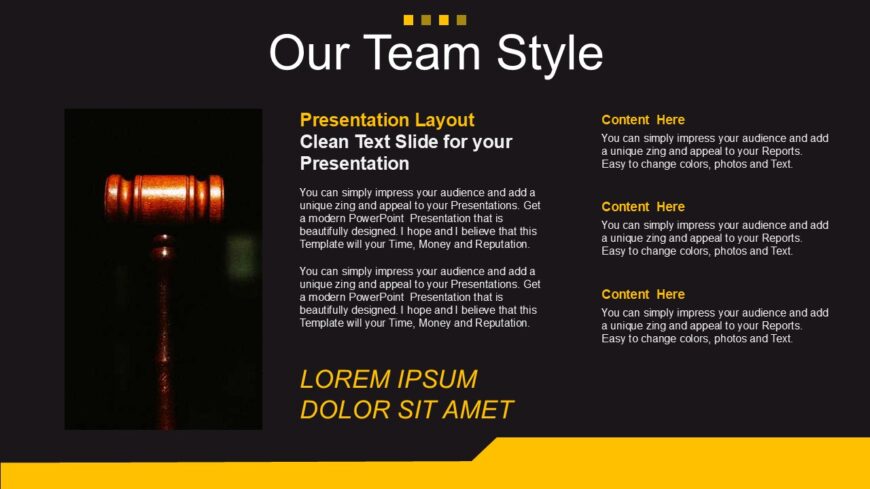 Our Team Style

Presentation Layout
Clean Text Slide for your Presentation

You can simply impress your audience and add a unique zing and appeal to your Presentations. Get a modern PowerPoint Presentation that is beautifully designed. I hope and I believe that this Template will your Time, Money and Reputation.

You can simply impress your audience and add a unique zing and appeal to your Presentations. Get a modern PowerPoint Presentation that is beautifully designed. I hope and I believe that this Template will your Time, Money and Reputation.

LOREM IPSUM DOLOR SIT AMET

Content Here
You can simply impress your audience and add a unique zing and appeal to your Reports. Easy to change colors, photos and Text.

Content Here
You can simply impress your audience and add a unique zing and appeal to your Reports. Easy to change colors, photos and Text.

Content Here
You can simply impress your audience and add a unique zing and appeal to your Reports. Easy to change colors, photos and Text.